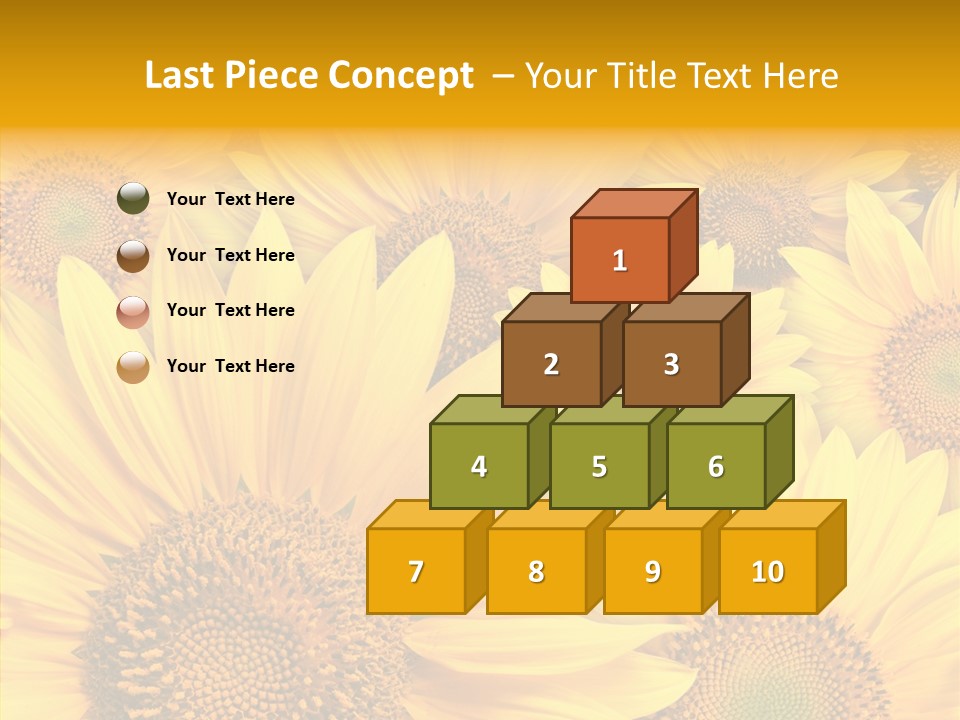 Last Piece Concept – Your Title Text Here

Your Text Here

Your Text Here

Your Text Here

Your Text Here

1

2

3

4

5

6

7

8

9

10